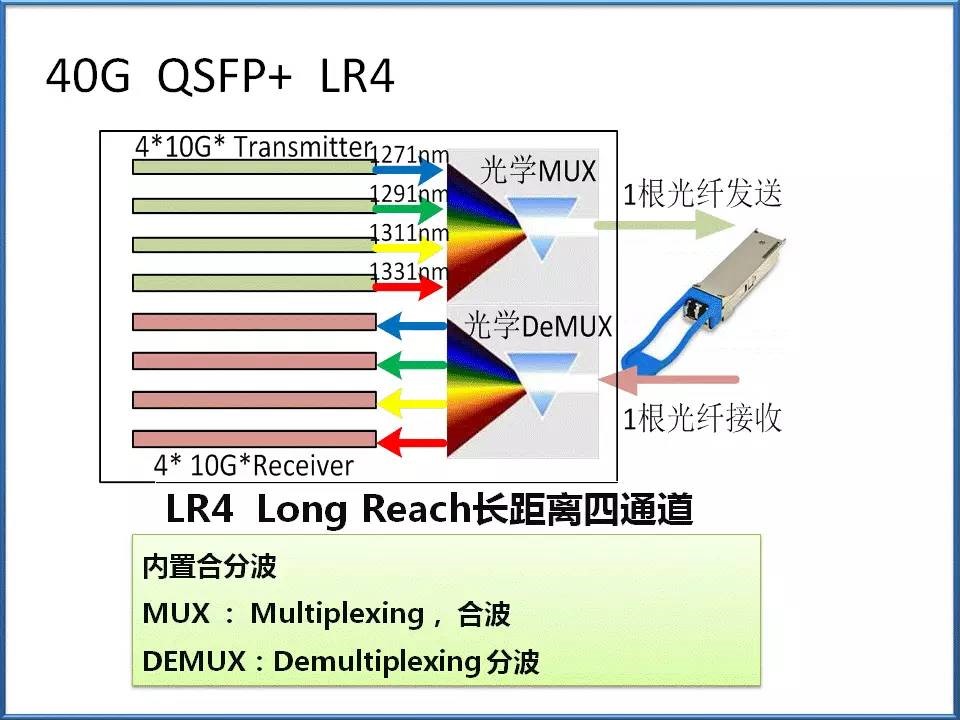 40G QSFP+ LR4

4*10G* Transmitter

1271nm

1291nm

1311nm

1331nm

光学MUX

1根光纤发送

光学DeMUX

1根光纤接收

4* 10G*Receiver

LR4 Long Reach长距离四通道

内置合分波

MUX ： Multiplexing， 合波

DEMUX：Demultiplexing 分波